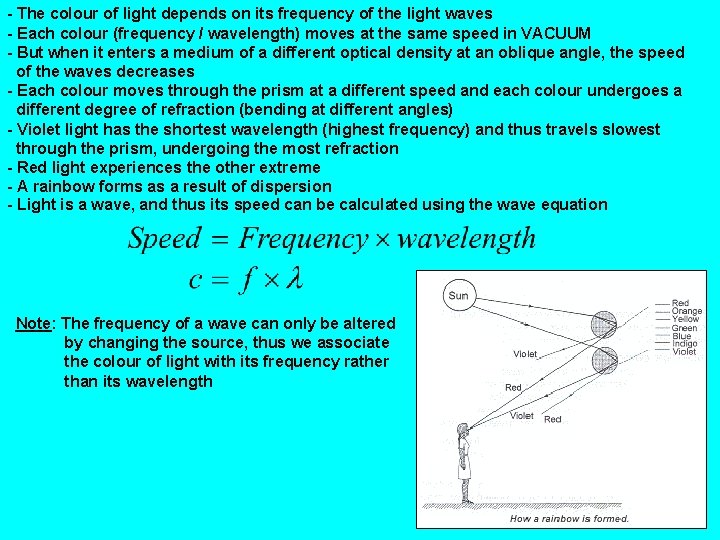 - The colour of light depends on its frequency of the light waves
- Each colour (frequency / wavelength) moves at the same speed in VACUUM
- But when it enters a medium of a different optical density at an oblique angle, the speed of the waves decreases
- Each colour moves through the prism at a different speed and each colour undergoes a different degree of refraction (bending at different angles)
- Violet light has the shortest wavelength (highest frequency) and thus travels slowest through the prism, undergoing the most refraction
- Red light experiences the other extreme
- A rainbow forms as a result of dispersion
- Light is a wave, and thus its speed can be calculated using the wave equation

$Speed = Frequency \times wavelength$

$c = f \times \lambda$

Note: The frequency of a wave can only be altered by changing the source, thus we associate the colour of light with its frequency rather than its wavelength

Sun
Red
Orange
Yellow
Green
Blue
Indigo
Violet
Violet
Red
Violet
Red
How a rainbow is formed.